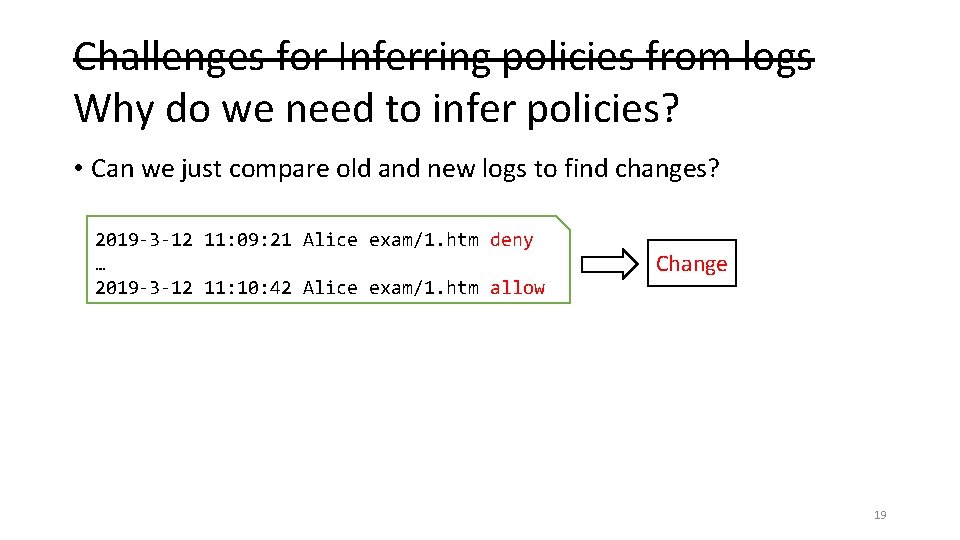 Challenges for Inferring policies from logs
Why do we need to infer policies?

• Can we just compare old and new logs to find changes?

2019-3-12 11:09:21 Alice exam/1.htm deny
…
2019-3-12 11:10:42 Alice exam/1.htm allow

Change

19